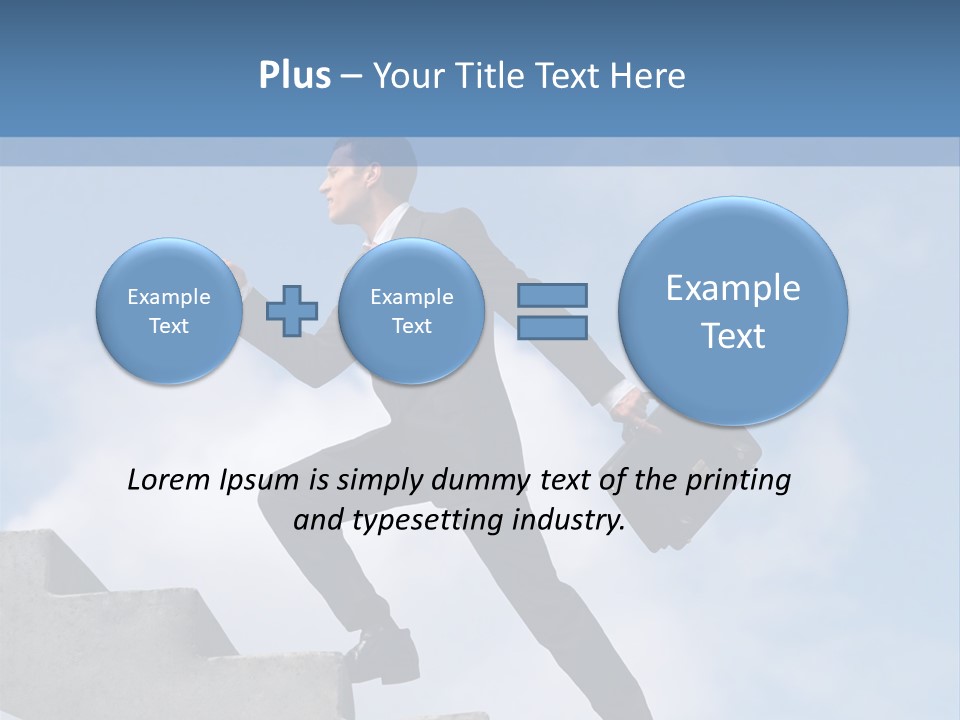 Plus – Your Title Text Here

Example Text

Example Text

Example Text

Lorem Ipsum is simply dummy text of the printing and typesetting industry.